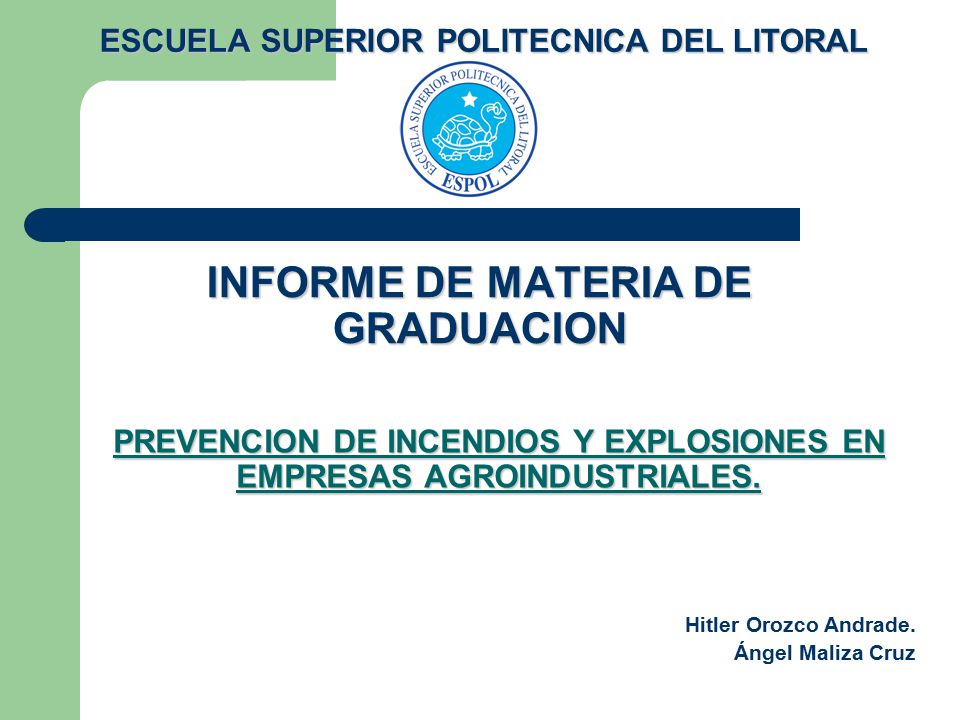 ESCUELA SUPERIOR POLITECNICA DEL LITORAL

ESCUELA SUPERIOR POLITECNICA DEL LITORAL
ESPOL

INFORME DE MATERIA DE GRADUACION

PREVENCION DE INCENDIOS Y EXPLOSIONES EN EMPRESAS AGROINDUSTRIALES.

Hitler Orozco Andrade.
Ángel Maliza Cruz